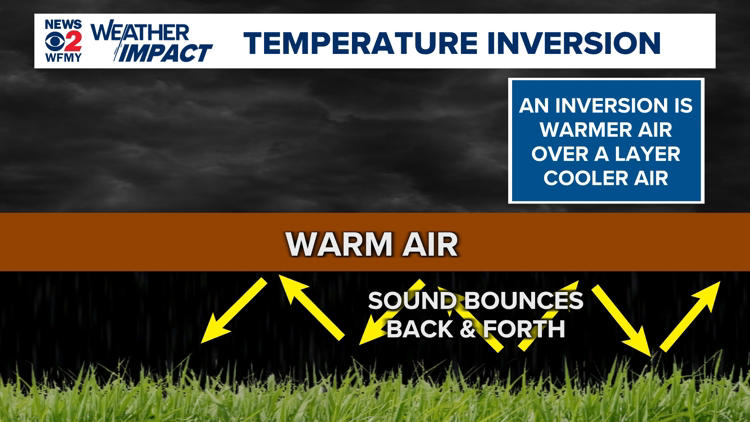 NEWS 2 WFMY WEATHER IMPACT

TEMPERATURE INVERSION

AN INVERSION IS WARMER AIR OVER A LAYER COOLER AIR

WARM AIR

SOUND BOUNCES BACK & FORTH